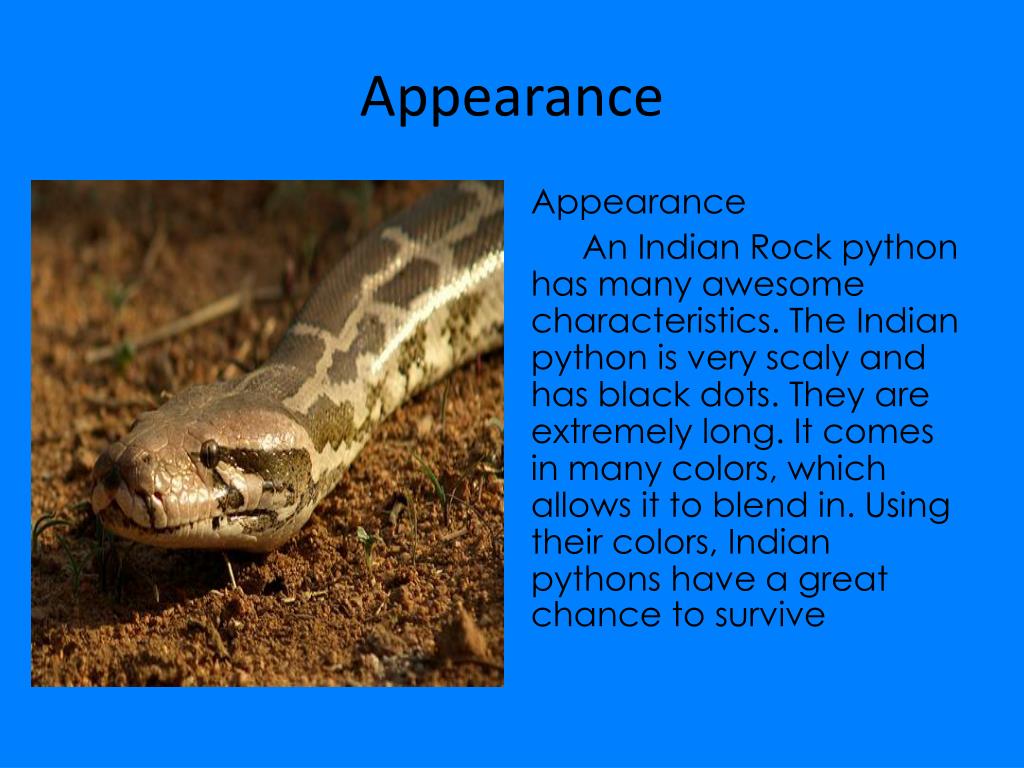 Appearance

Appearance

An Indian Rock python has many awesome characteristics. The Indian python is very scaly and has black dots. They are extremely long. It comes in many colors, which allows it to blend in. Using their colors, Indian pythons have a great chance to survive